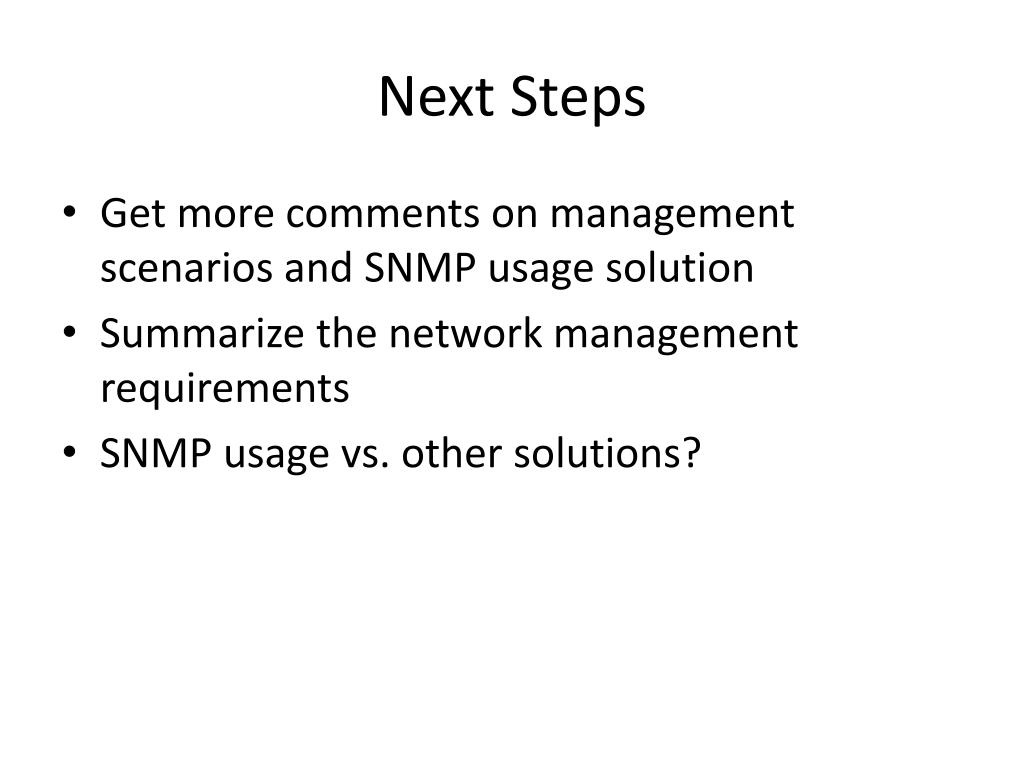 Next Steps

• Get more comments on management scenarios and SNMP usage solution
• Summarize the network management requirements
• SNMP usage vs. other solutions?